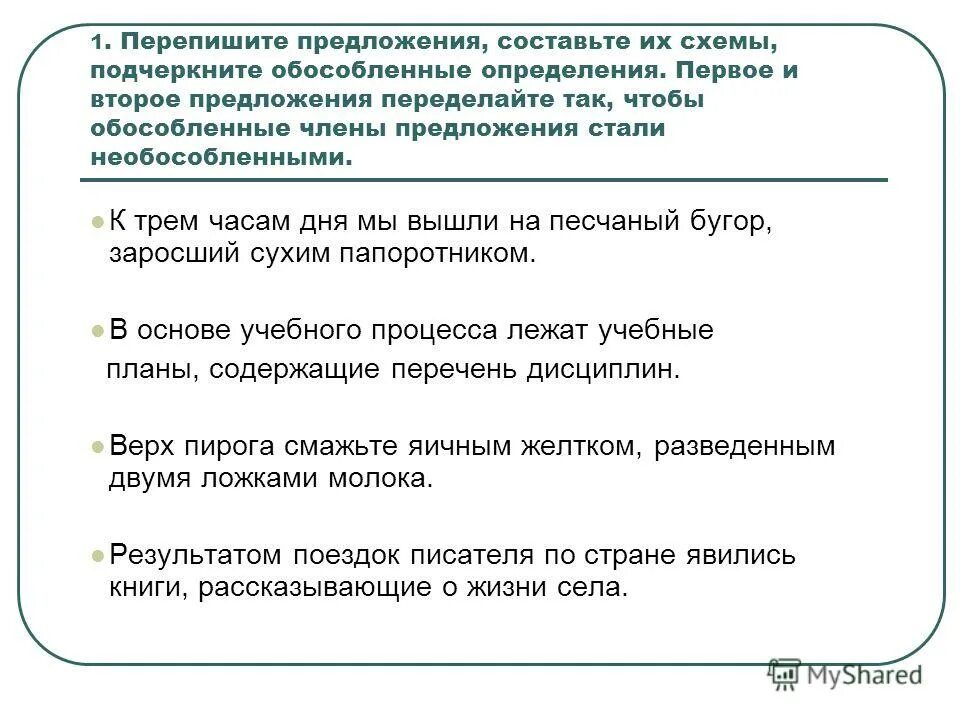 1. Перепишите предложения, составьте их схемы, подчеркните обособленные определения. Первое и второе предложения переделайте так, чтобы обособленные члены предложения стали необособленными.

К трем часам дня мы вышли на песчаный бугор, заросший сухим папоротником.

В основе учебного процесса лежат учебные планы, содержащие перечень дисциплин.

Верх пирога смажьте яичным желтком, разведенным двумя ложками молока.

Результатом поездок писателя по стране явились книги, рассказывающие о жизни села.

MyShared